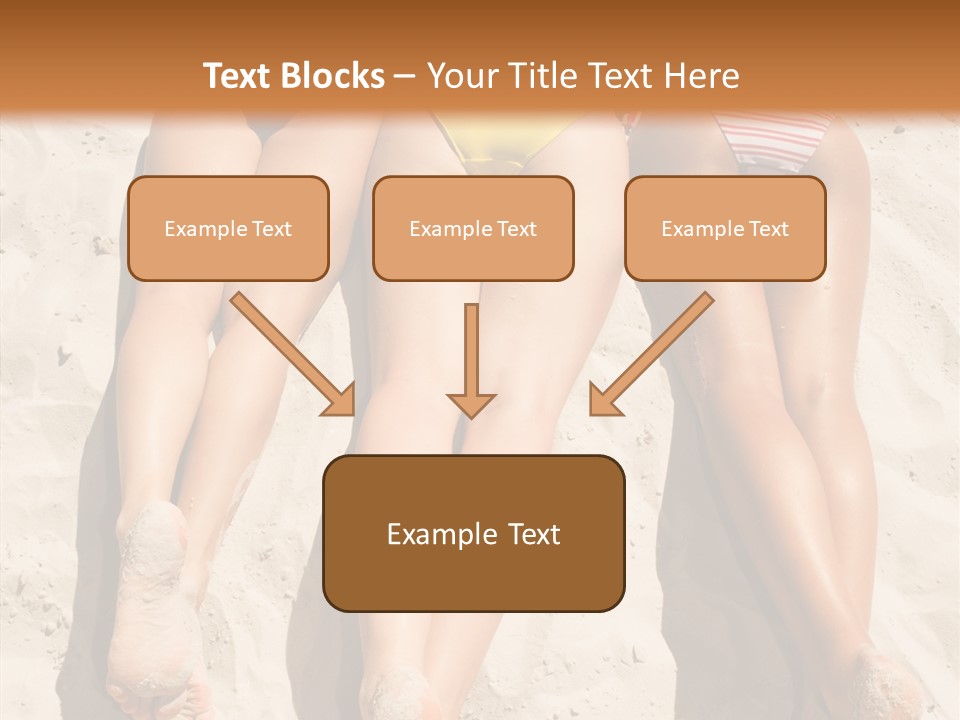 Text Blocks – Your Title Text Here

Example Text

Example Text

Example Text

Example Text